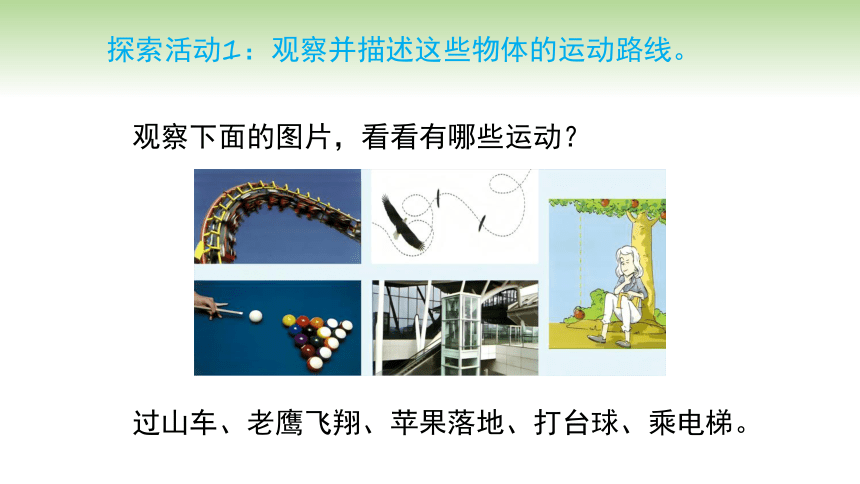 探索活动1：观察并描述这些物体的运动路线。

观察下面的图片，看看有哪些运动？

过山车、老鹰飞翔、苹果落地、打台球、乘电梯。